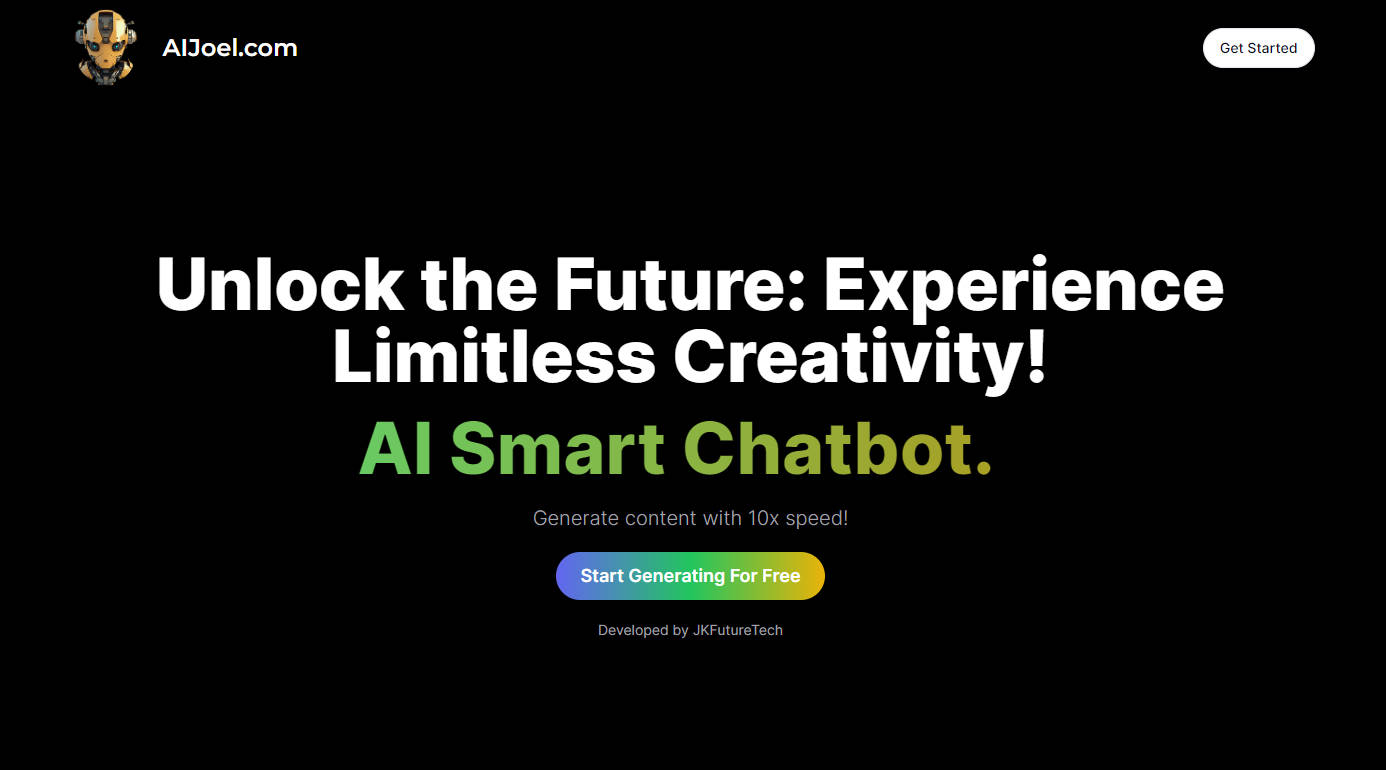 AIJoel.com

Get Started

Unlock the Future: Experience Limitless Creativity!

AI Smart Chatbot.

Generate content with 10x speed!

Start Generating For Free

Developed by JKFutureTech